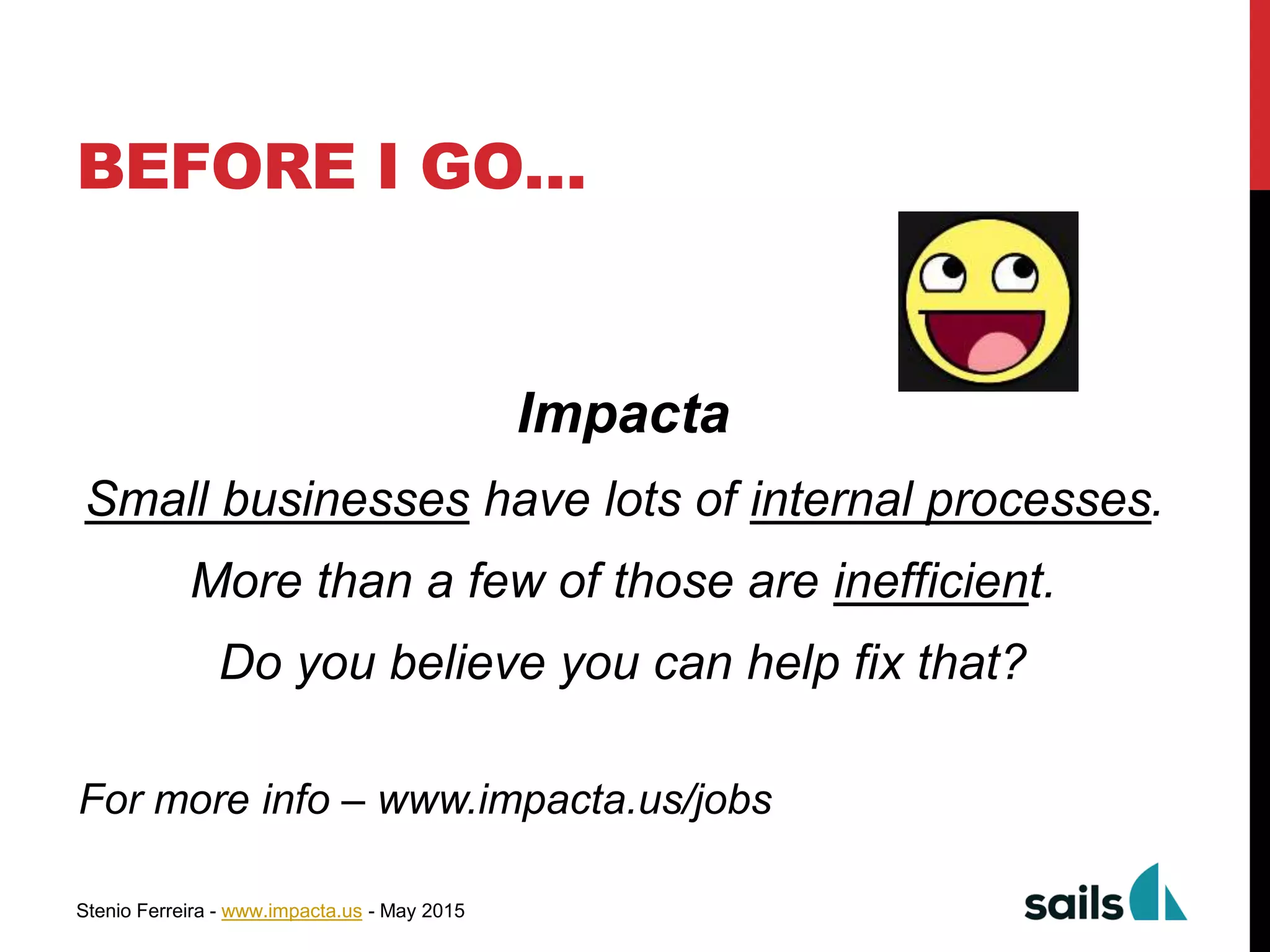 BEFORE I GO…

Impacta

Small businesses have lots of internal processes.

More than a few of those are inefficient.

Do you believe you can help fix that?

For more info – www.impacta.us/jobs

Stenio Ferreira - www.impacta.us - May 2015

sails